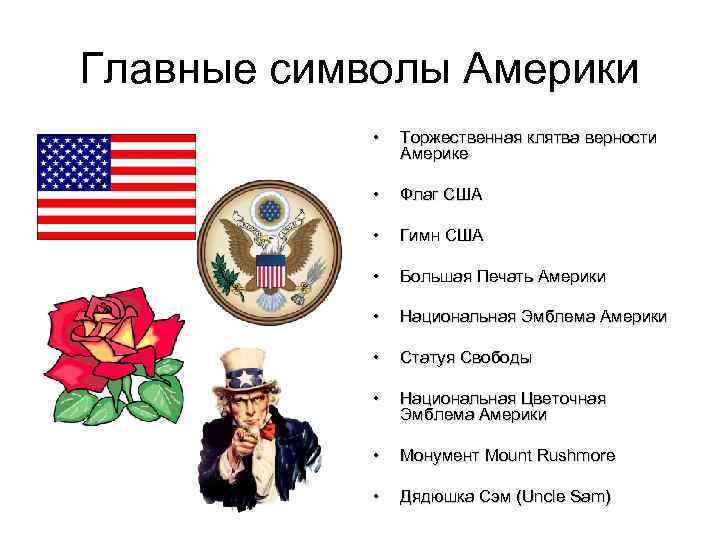 Главные символы Америки

• Торжественная клятва верности Америке
• Флаг США
• Гимн США
• Большая Печать Америки
• Национальная Эмблема Америки
• Статуя Свободы
• Национальная Цветочная Эмблема Америки
• Монумент Mount Rushmore
• Дядюшка Сэм (Uncle Sam)